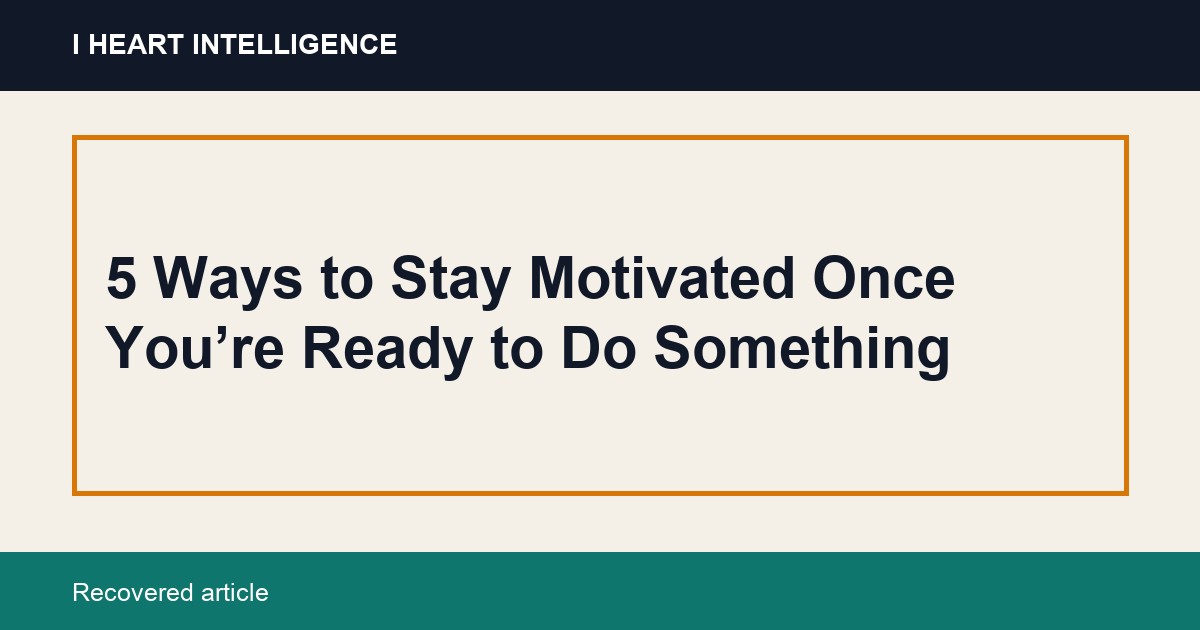 I HEART INTELLIGENCE

5 Ways to Stay Motivated Once You’re Ready to Do Something

Recovered article